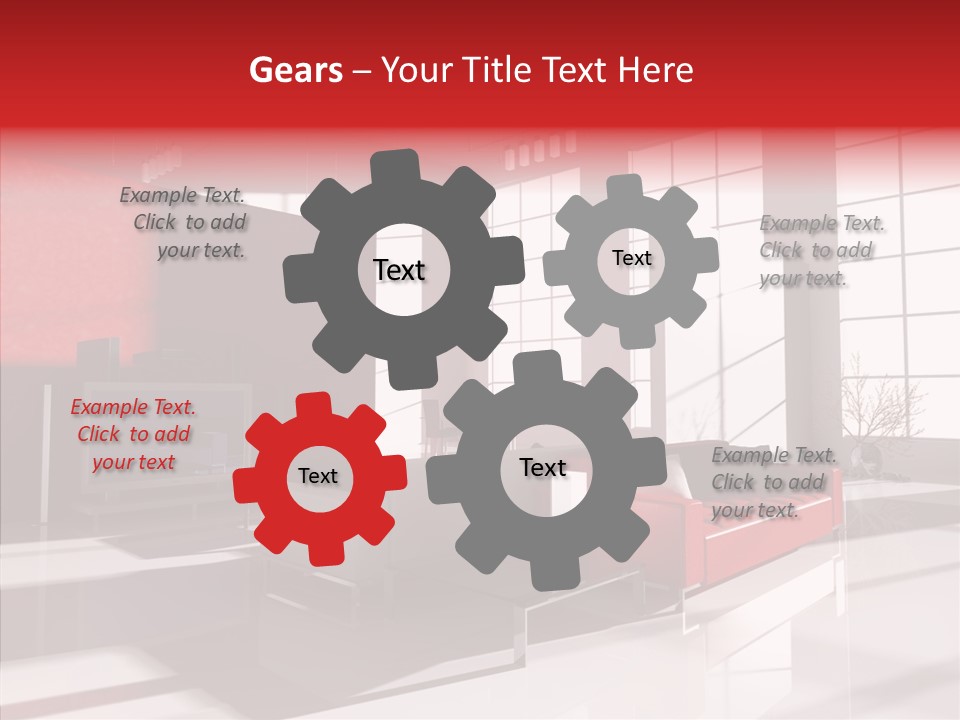 Gears – Your Title Text Here

Example Text. Click to add your text.

Text

Text

Example Text. Click to add your text.

Example Text. Click to add your text

Text

Text

Example Text. Click to add your text.